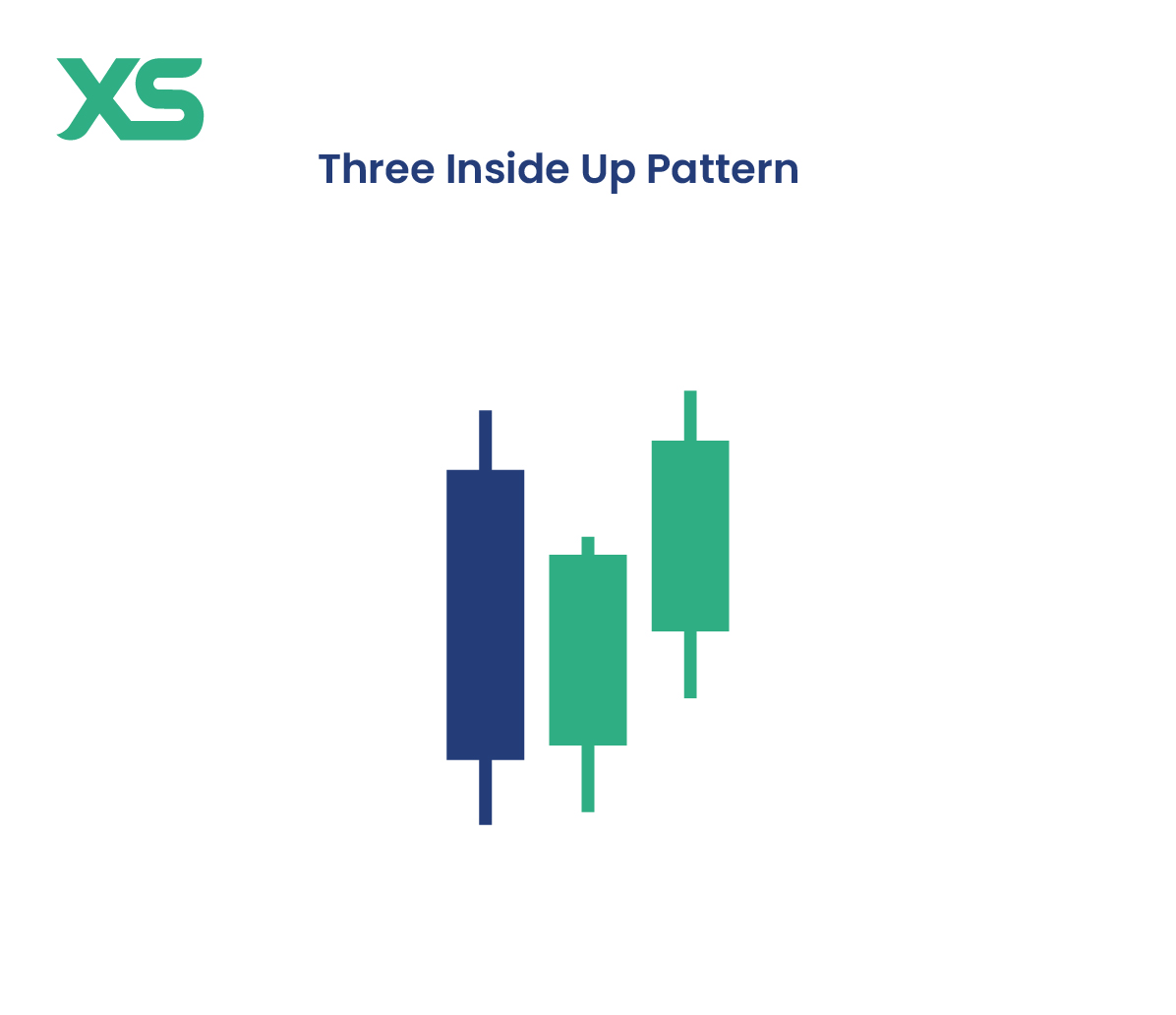 XS

Three Inside Up Pattern